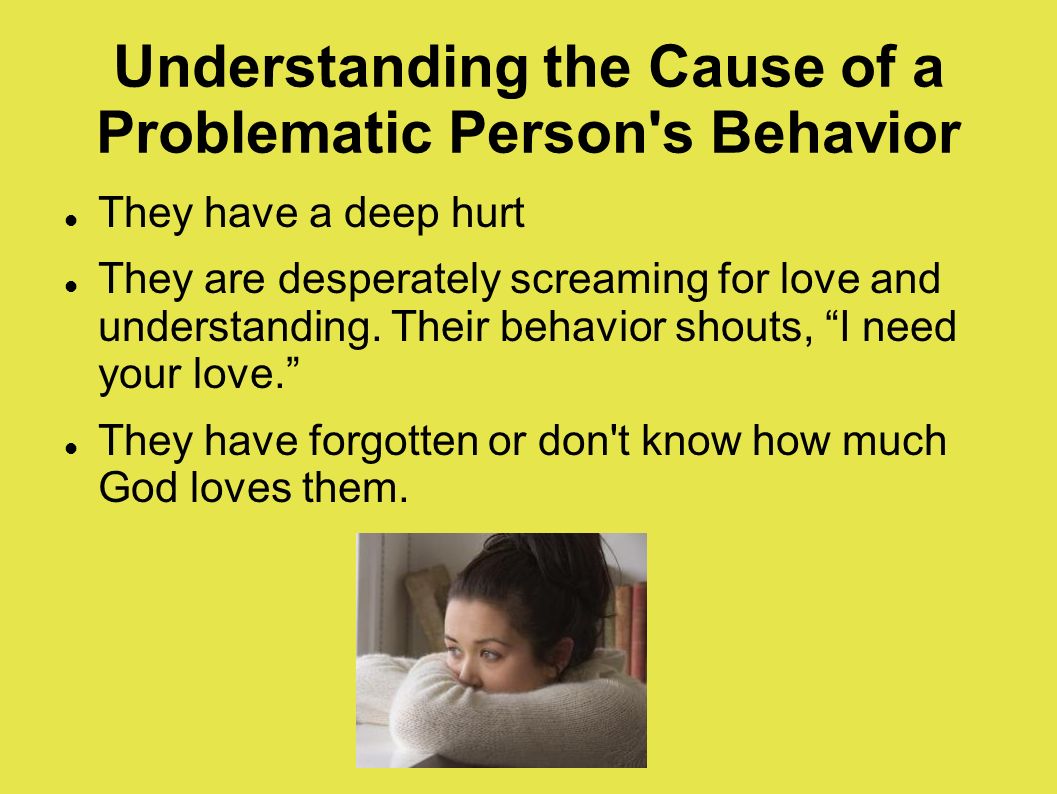 Understanding the Cause of a Problematic Person's Behavior

- They have a deep hurt
- They are desperately screaming for love and understanding. Their behavior shouts, “I need your love.”
- They have forgotten or don't know how much God loves them.